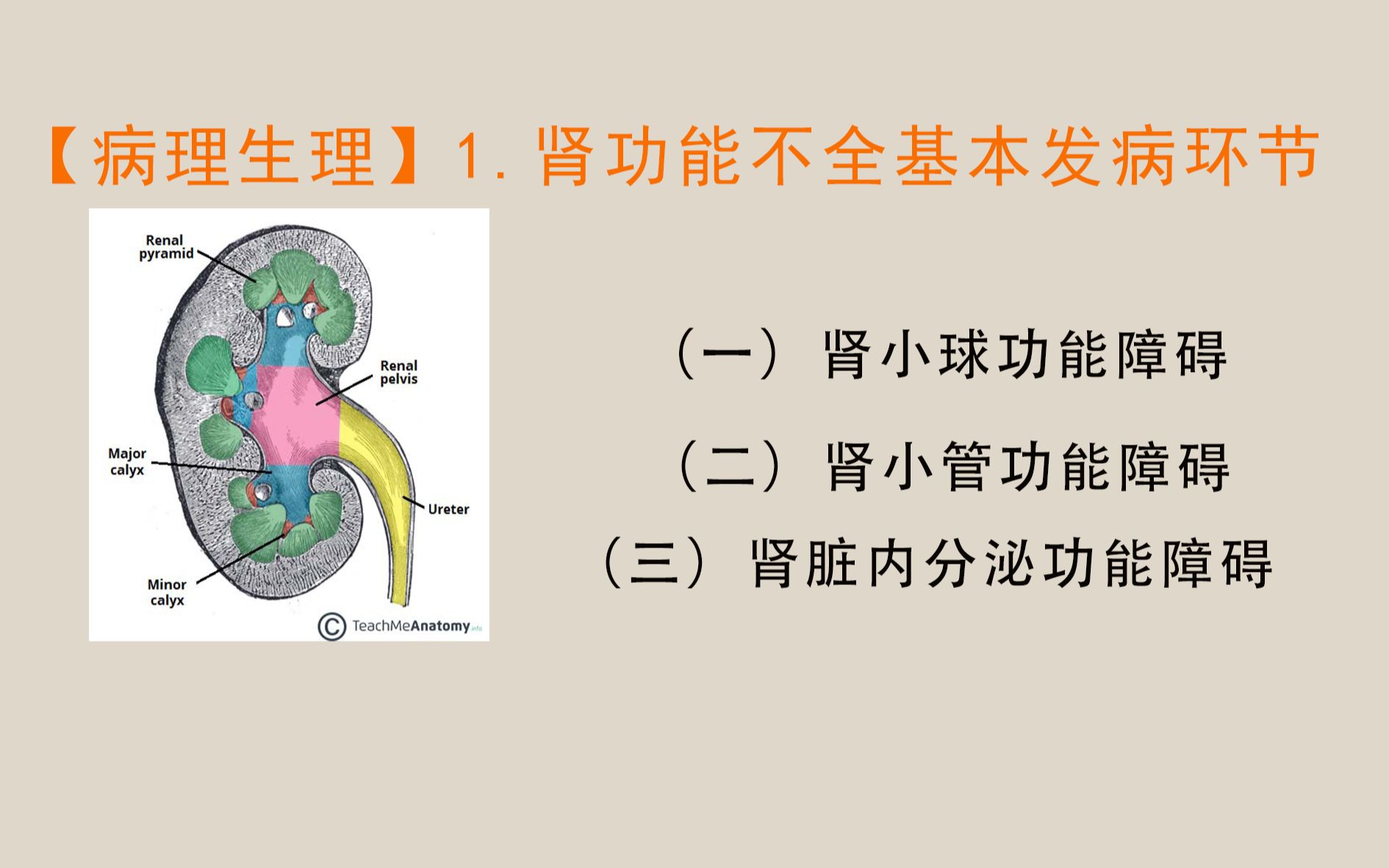 【病理生理】1. 肾功能不全基本发病环节

Renal pyramid

Renal pelvis

Major calyx

Ureter

Minor calyx

© TeachMeAnatomy.info

（一）肾小球功能障碍

（二）肾小管功能障碍

（三）肾脏内分泌功能障碍